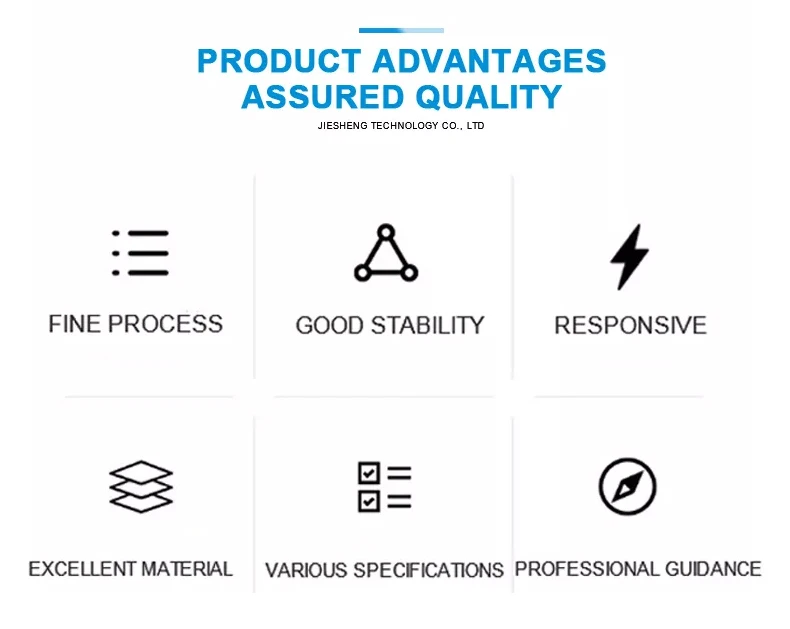 PRODUCT ADVANTAGES
ASSURED QUALITY
JIESHENG TECHNOLOGY CO., LTD

FINE PROCESS

GOOD STABILITY

RESPONSIVE

EXCELLENT MATERIAL

VARIOUS SPECIFICATIONS

PROFESSIONAL GUIDANCE